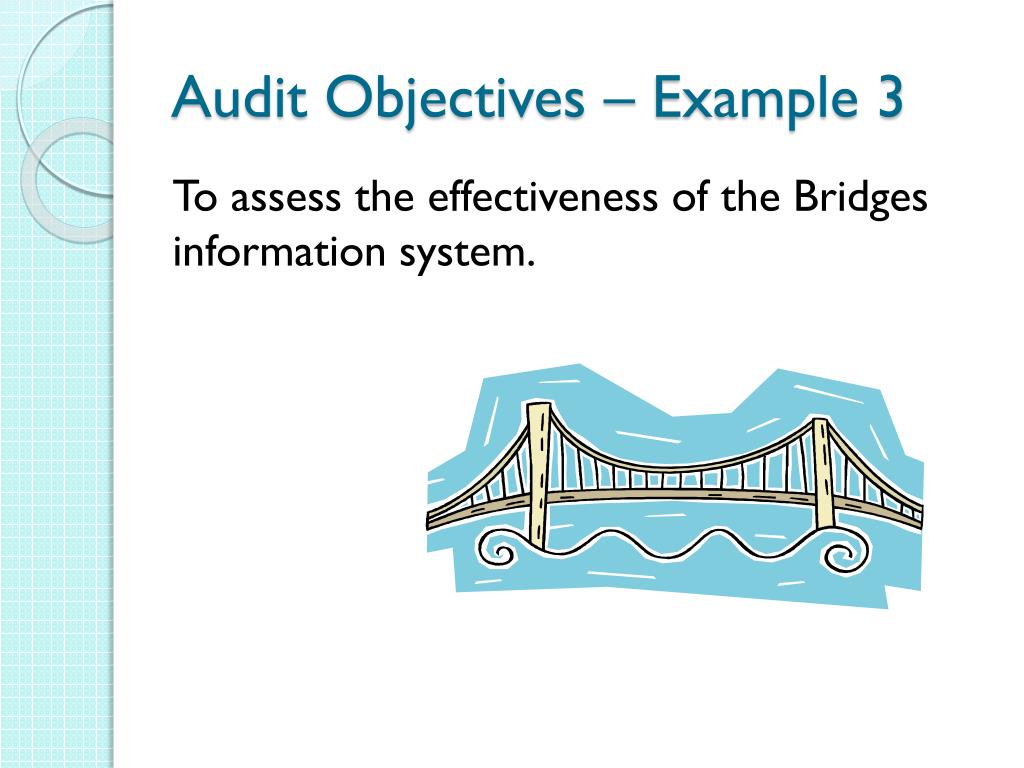 Audit Objectives – Example 3

To assess the effectiveness of the Bridges information system.